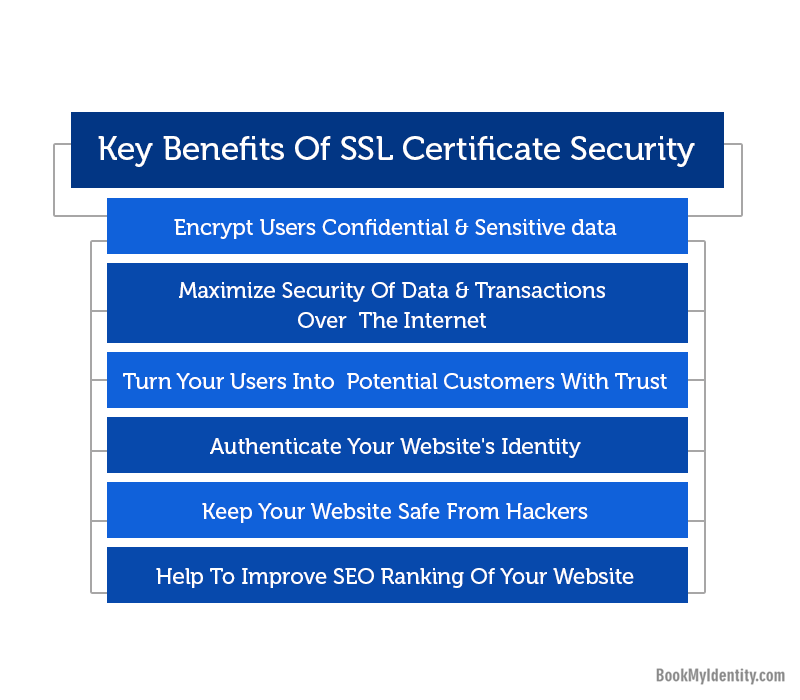 Key Benefits Of SSL Certificate Security

Encrypt Users Confidential & Sensitive data

Maximize Security Of Data & Transactions Over The Internet

Turn Your Users Into Potential Customers With Trust

Authenticate Your Website's Identity

Keep Your Website Safe From Hackers

Help To Improve SEO Ranking Of Your Website

BookMyIdentity.com